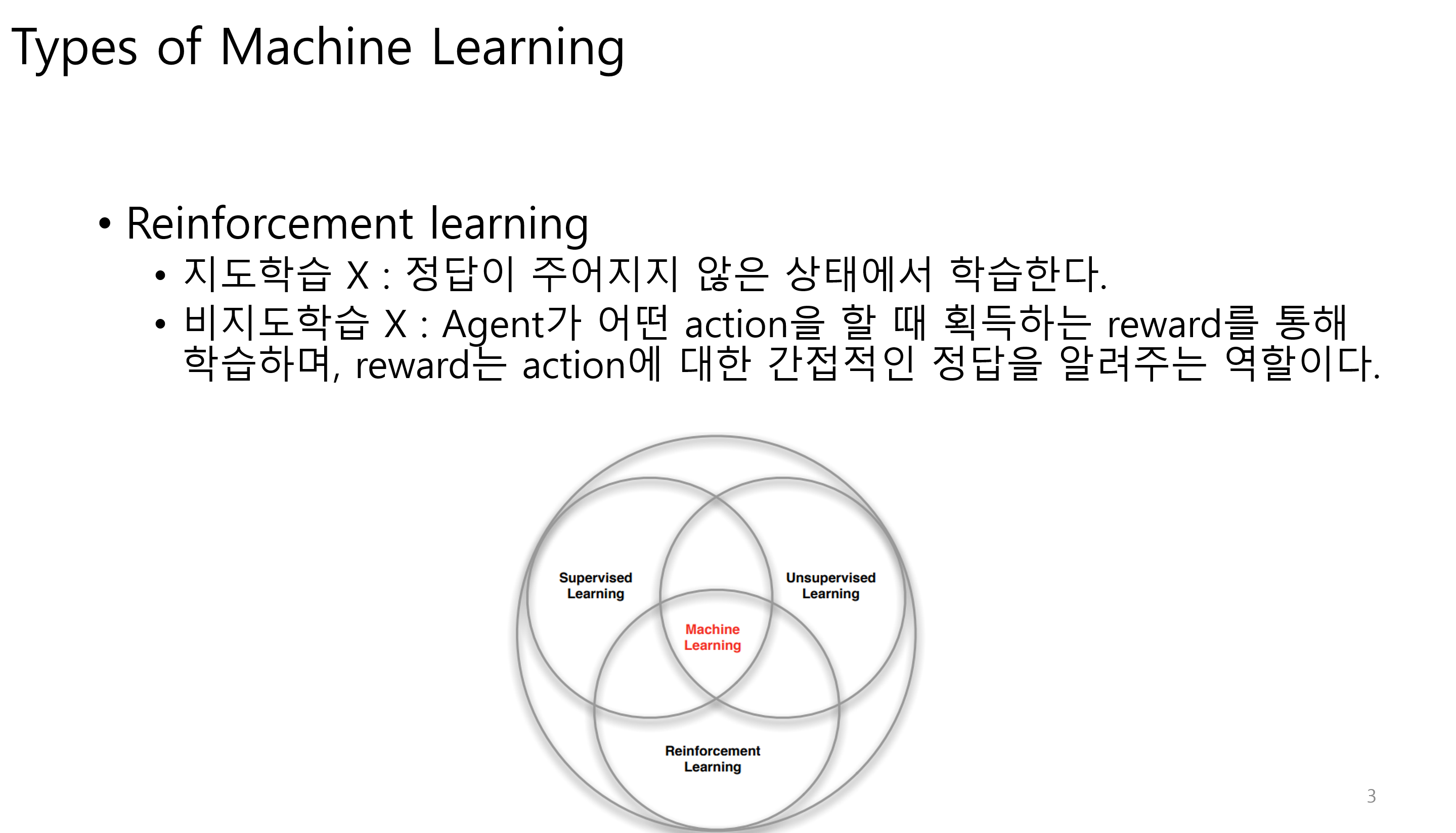 Types of Machine Learning

• Reinforcement learning
  • 지도학습 X : 정답이 주어지지 않은 상태에서 학습한다.
  • 비지도학습 X : Agent가 어떤 action을 할 때 획득하는 reward를 통해 학습하며, reward는 action에 대한 간접적인 정답을 알려주는 역할이다.

Supervised Learning

Unsupervised Learning

Machine Learning

Reinforcement Learning

3